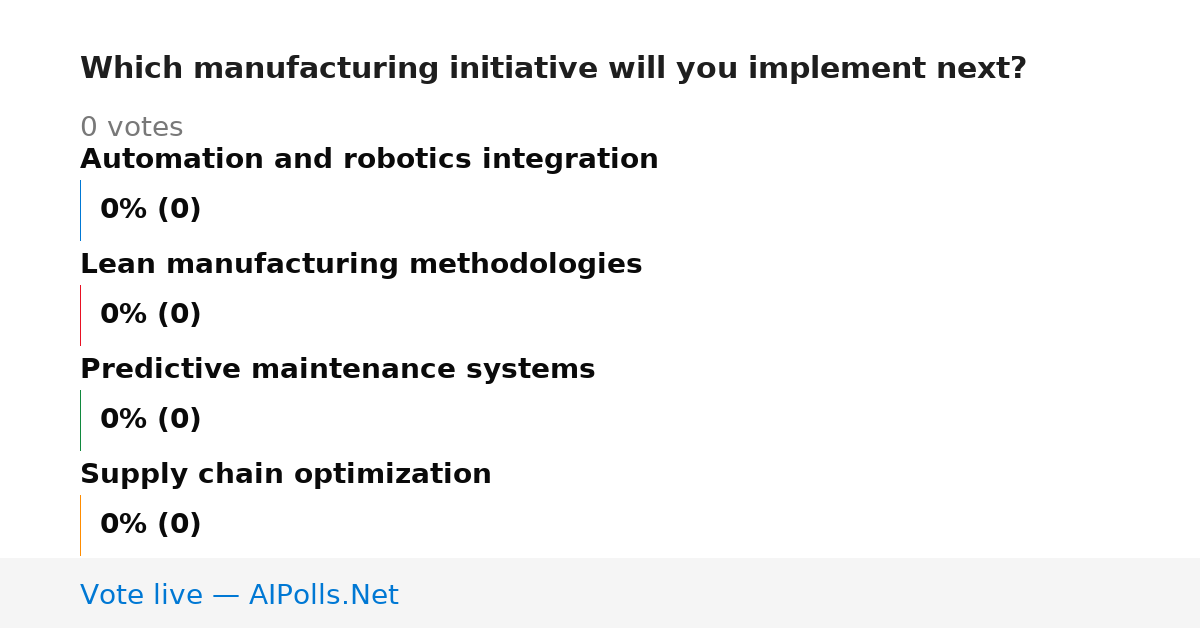 Which manufacturing initiative will you implement next?

0 votes

Automation and robotics integration

0% (0)

Lean manufacturing methodologies

0% (0)

Predictive maintenance systems

0% (0)

Supply chain optimization

0% (0)

Vote live — AIPolls.Net